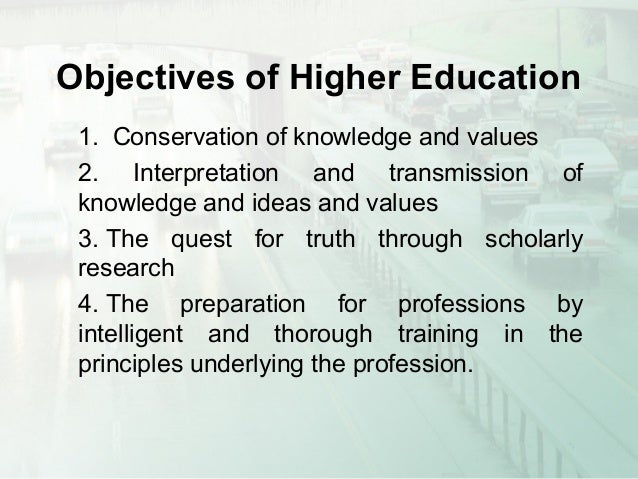 Objectives of Higher Education

1. Conservation of knowledge and values

2. Interpretation and transmission of knowledge and ideas and values

3. The quest for truth through scholarly research

4. The preparation for professions by intelligent and thorough training in the principles underlying the profession.